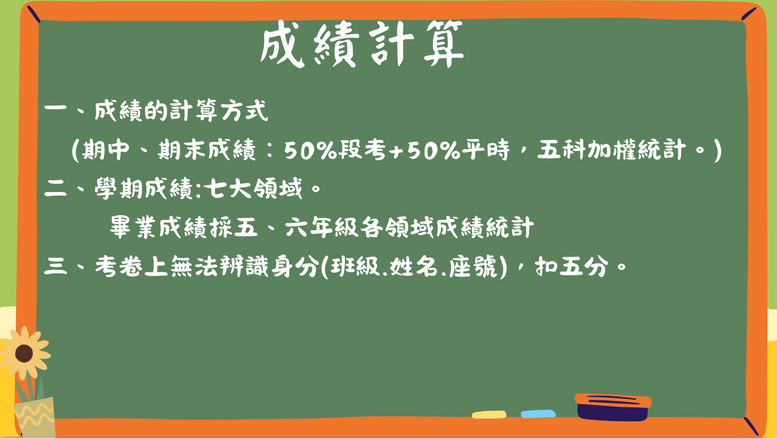 成績計算

一、成績的計算方式

(期中、期末成績：50%段考+50%平時，五科加權統計。)

二、學期成績:七大領域。

畢業成績採五、六年級各領域成績統計

三、考卷上無法辨識身分(班級.姓名.座號)，扣五分。